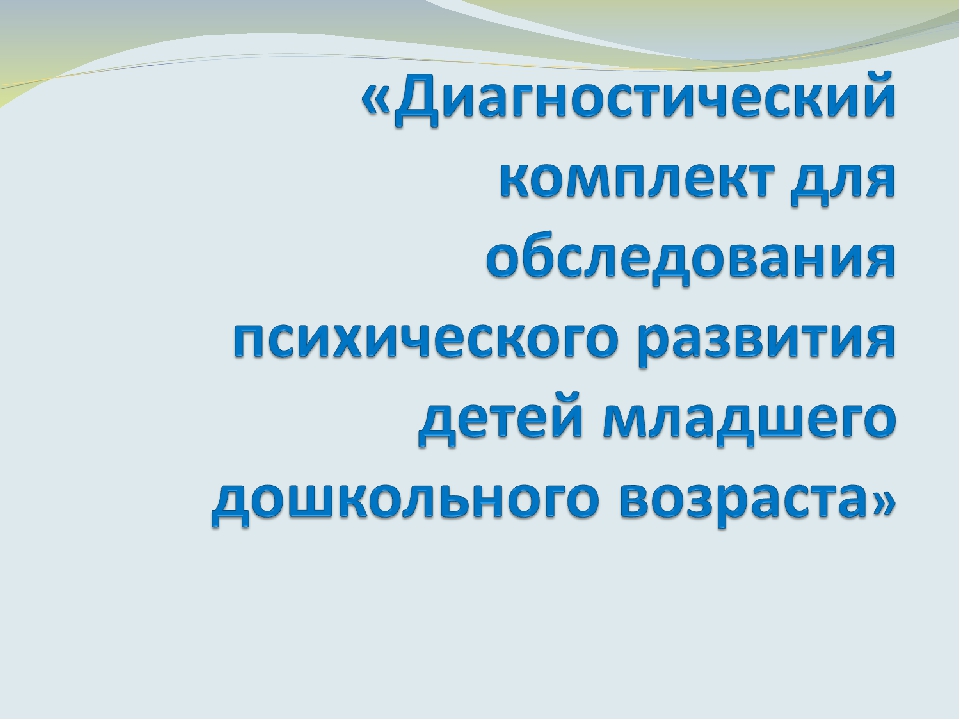 «Диагностический комплект для обследования психического развития детей младшего дошкольного возраста»